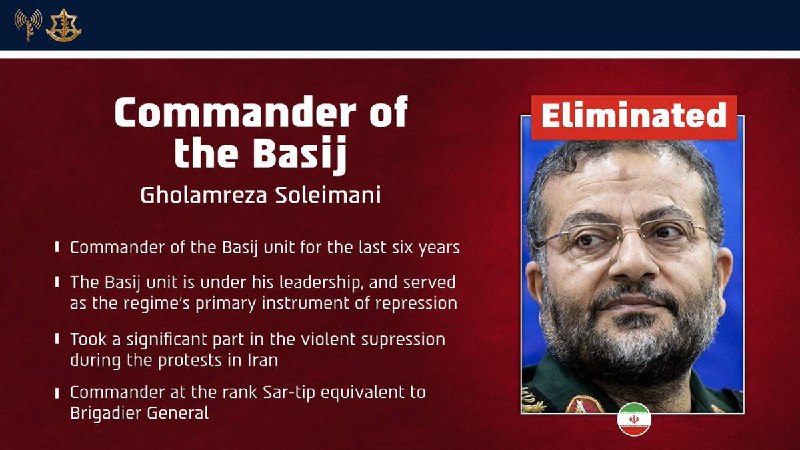 Commander of the Basij

Gholamreza Soleimani

Commander of the Basij unit for the last six years

The Basij unit is under his leadership, and served as the regime's primary instrument of repression

Took a significant part in the violent supression during the protests in Iran

Commander at the rank Sar-tip equivalent to Brigadier General

Eliminated